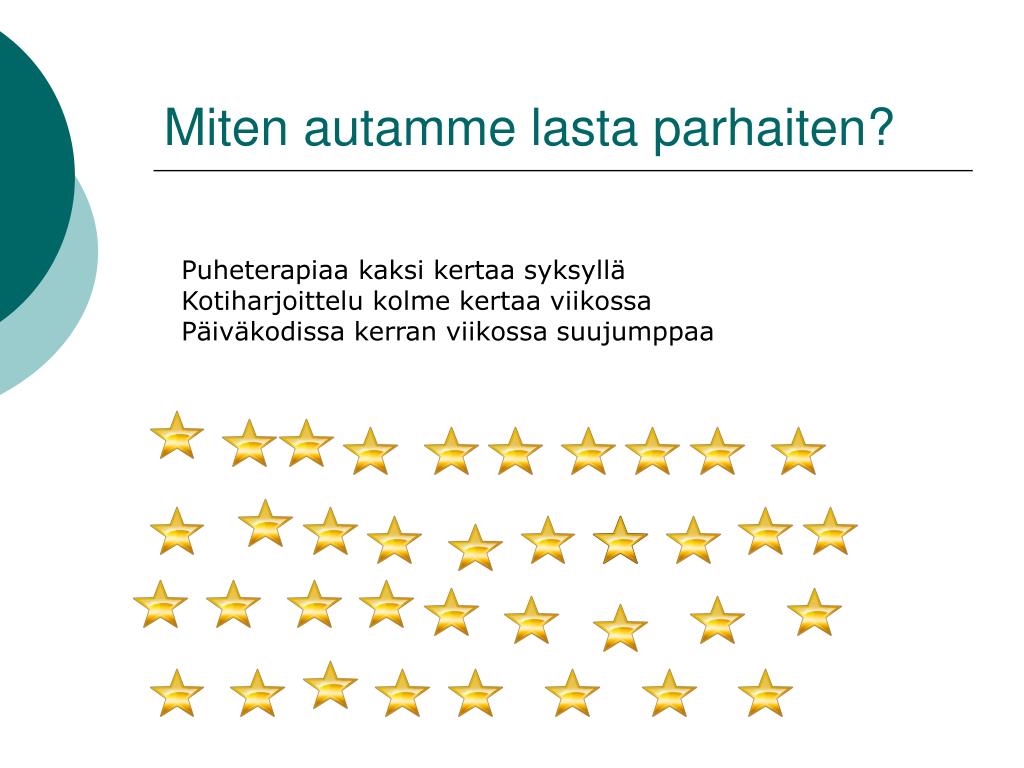 Miten autamme lasta parhaiten?

Puheterapiaa kaksi kertaa syksyllä
Kotiharjoittelu kolme kertaa viikossa
Päiväkodissa kerran viikossa suujumppaa